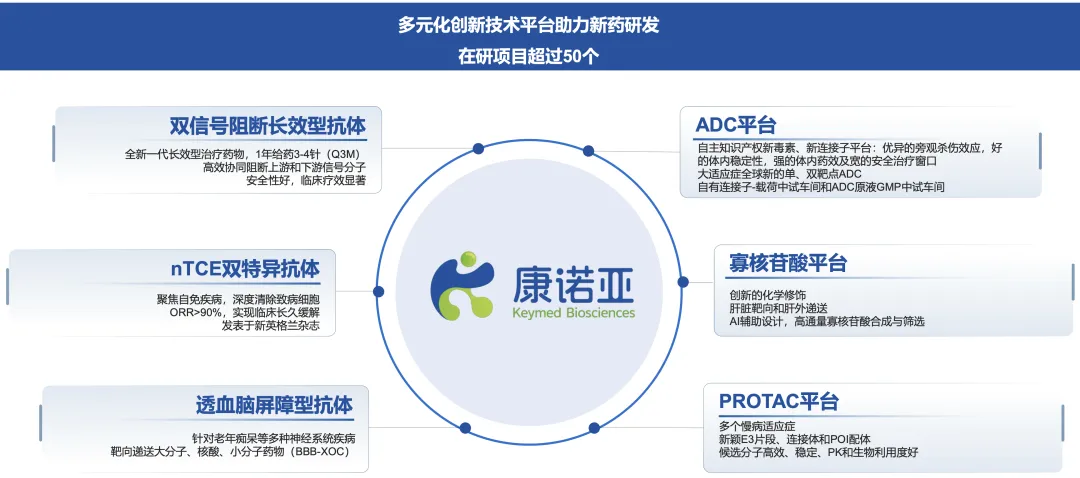 多元化创新技术平台助力新药研发
在研项目超过50个

双信号阻断长效型抗体
全新一代长效型治疗药物，1年给药3-4针（Q3M）
高效协同阻断上游和下游信号分子
安全性好，临床疗效显著

nTCE双特异抗体
聚焦自免疾病，深度清除致病细胞
ORR>90%，实现临床长久缓解
发表于新英格兰杂志

透血脑屏障型抗体
针对老年痴呆等多种神经系统疾病
靶向递送大分子、核酸、小分子药物（BBB-XOC）

康诺亚
Keymed Biosciences

ADC平台
自主知识产权新毒素、新连接子平台：优异的旁观杀伤效应，好的体内稳定性，强的体内药效及宽的安全治疗窗口
大适应症全球新的单、双靶点ADC
自有连接子-载荷中试车间和ADC原液GMP中试车间

寡核苷酸平台
创新的化学修饰
肝脏靶向和肝外递送
AI辅助设计，高通量寡核苷酸合成与筛选

PROTAC平台
多个慢病适应症
新颖E3片段、连接体和POI配体
候选分子高效、稳定、PK和生物利用度好